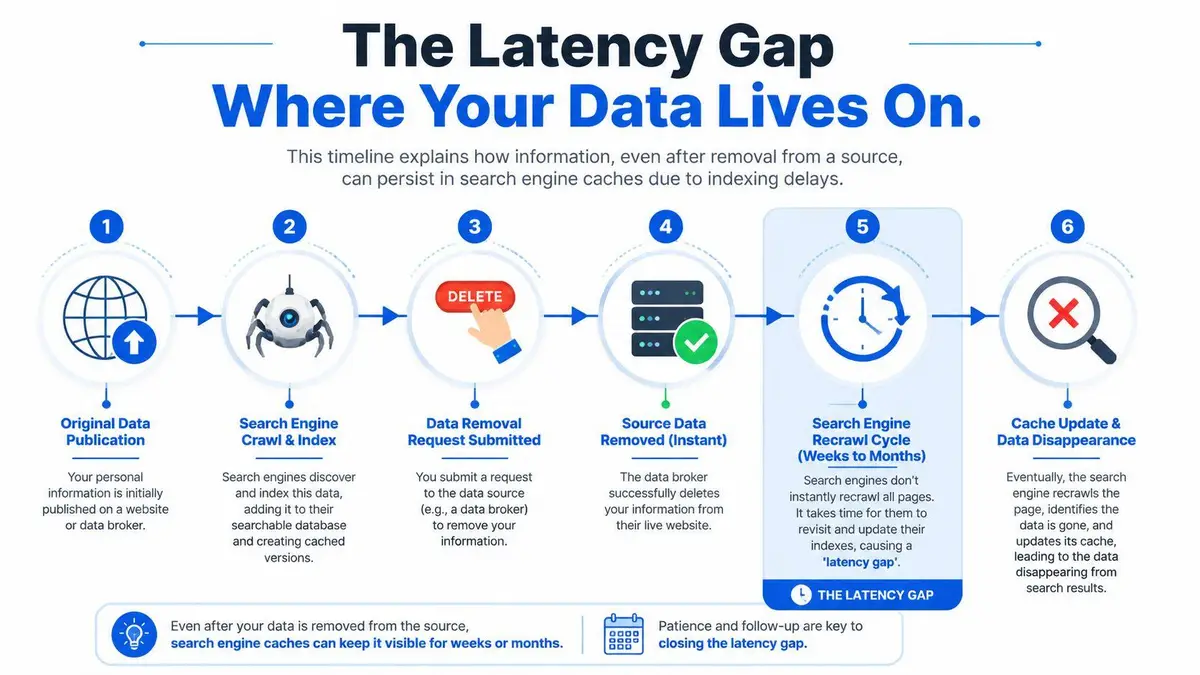 The Latency Gap
Where Your Data Lives On.

This timeline explains how information, even after removal from a source, can persist in search engine caches due to indexing delays.

1
Original Data Publication
Your personal information is initially published on a website or data broker.

2
Search Engine Crawl & Index
Search engines discover and index this data, adding it to their searchable database and creating cached versions.

3
DELETE
Data Removal Request Submitted
You submit a request to the data source (e.g., a data broker) to remove your information.

4
Source Data Removed (Instant)
The data broker successfully deletes your information from their live website.

5
Search Engine Recrawl Cycle (Weeks to Months)
Search engines don't instantly recrawl all pages. It takes time for them to revisit and update their indexes, causing a 'latency gap'.
THE LATENCY GAP

6
Cache Update & Data Disappearance
Eventually, the search engine recrawls the page, identifies the data is gone, and updates its cache, leading to the data disappearing from search results.

Even after your data is removed from the source, search engine caches can keep it visible for weeks or months.

Patience and follow-up are key to closing the latency gap.